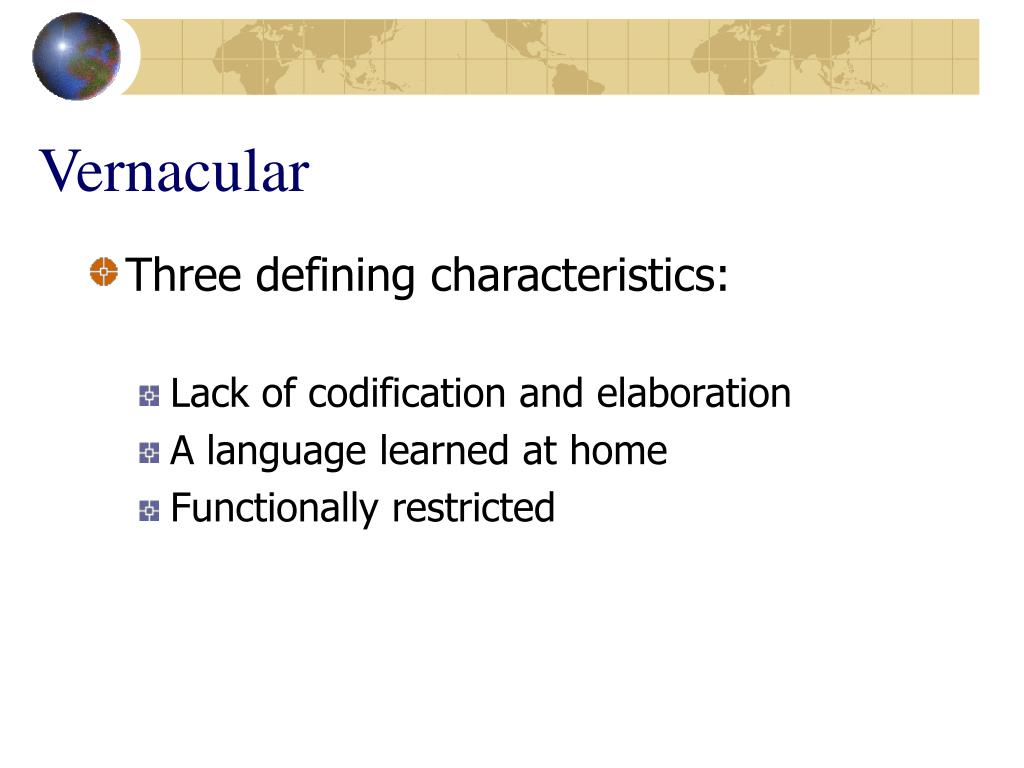 Vernacular

Three defining characteristics:

Lack of codification and elaboration
A language learned at home
Functionally restricted